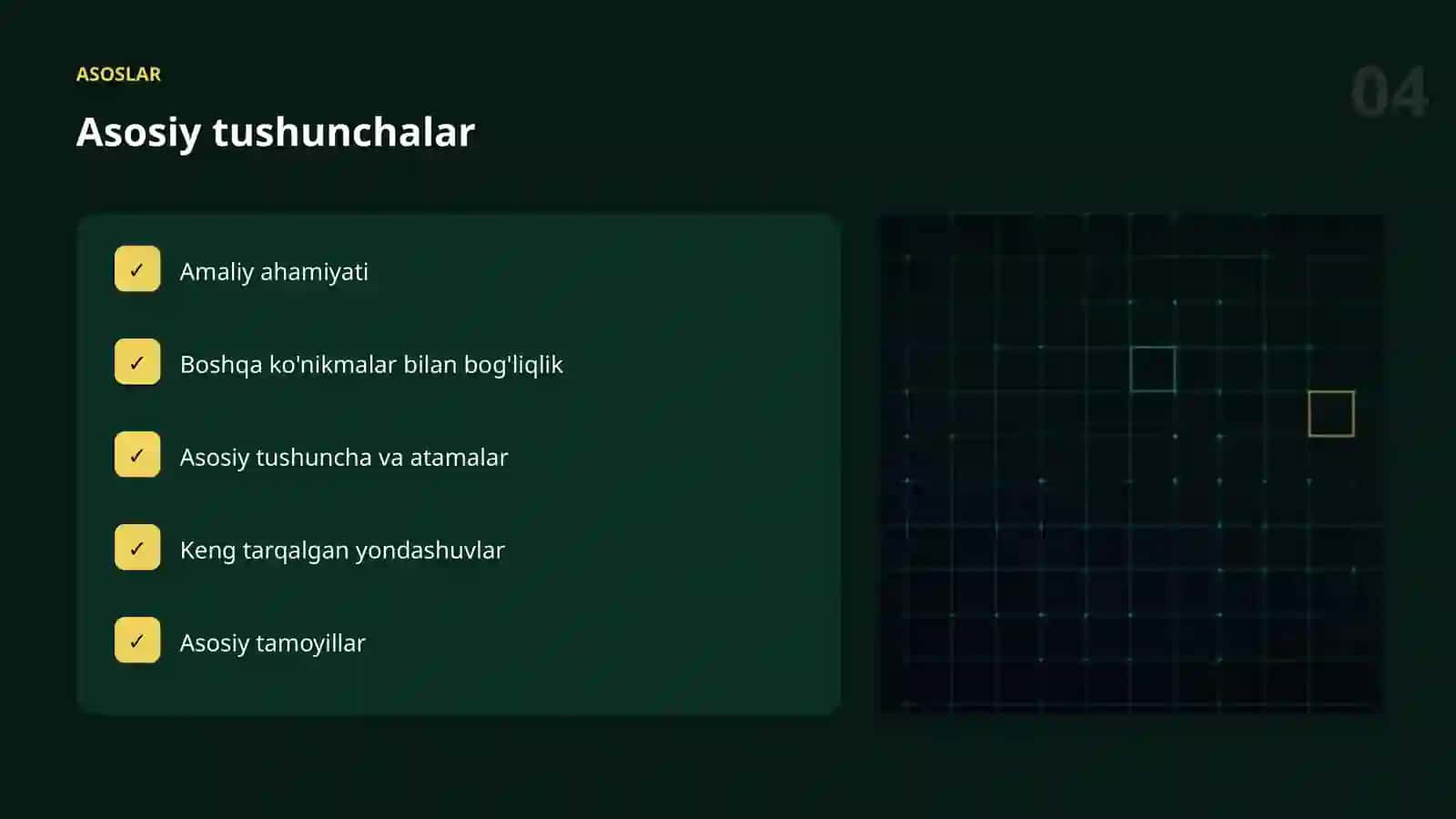 ASOSLAR

04

Asosiy tushunchalar

✓ Amaliy ahamiyati

✓ Boshqa ko'nikmalar bilan bog'liqlik

✓ Asosiy tushuncha va atamalar

✓ Keng tarqalgan yondashuvlar

✓ Asosiy tamoyillar